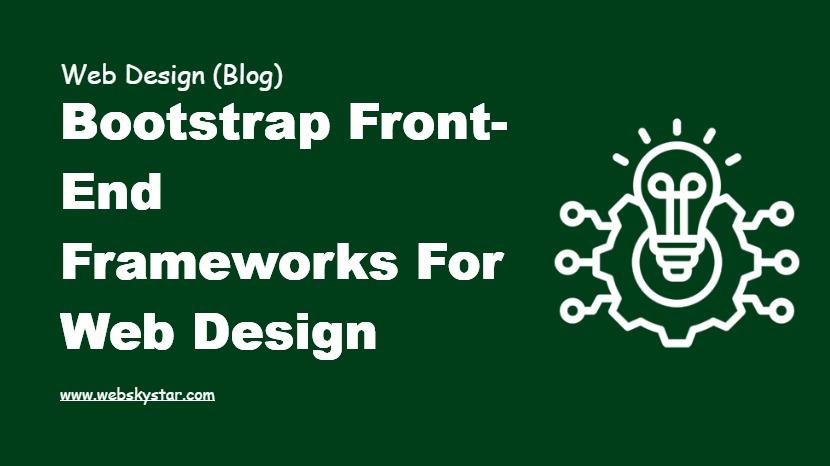 Web Design (Blog)

Bootstrap Front-End Frameworks For Web Design

www.webskystar.com